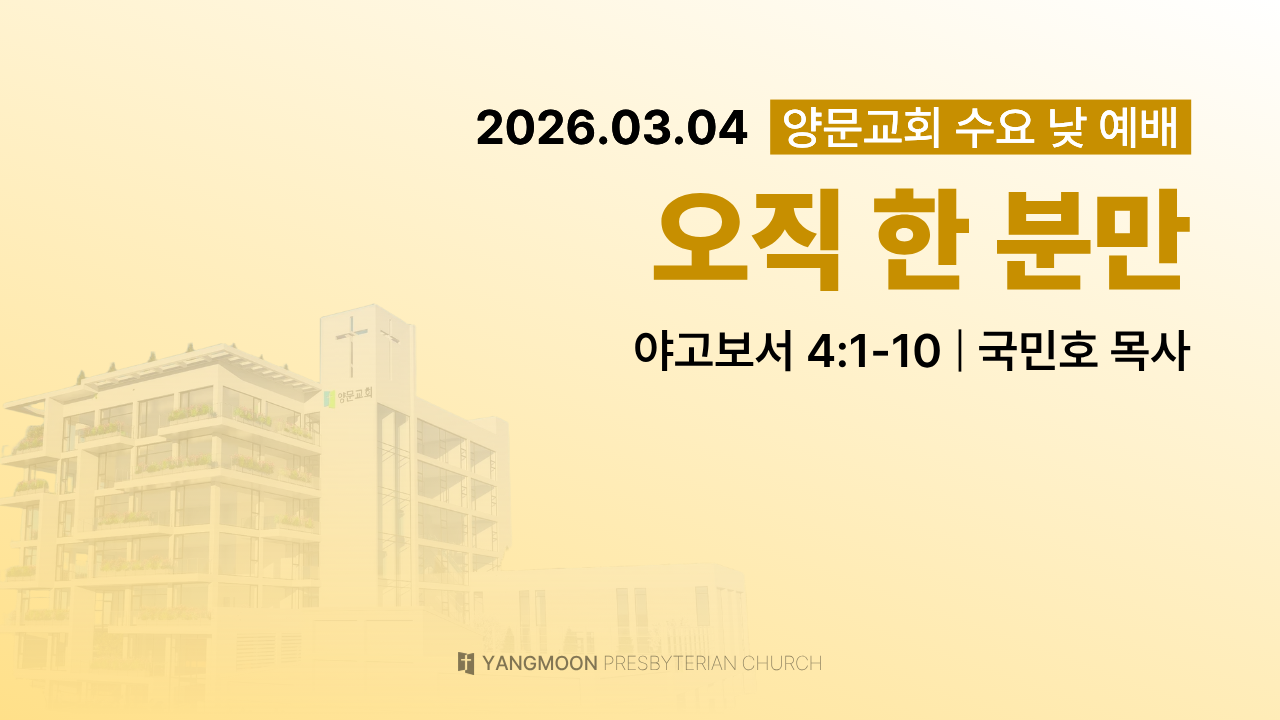 2026.03.04 양문교회 수요 낮 예배

오직 한 분만

야고보서 4:1-10 | 국민호 목사

양문교회

YANGMOON PRESBYTERIAN CHURCH